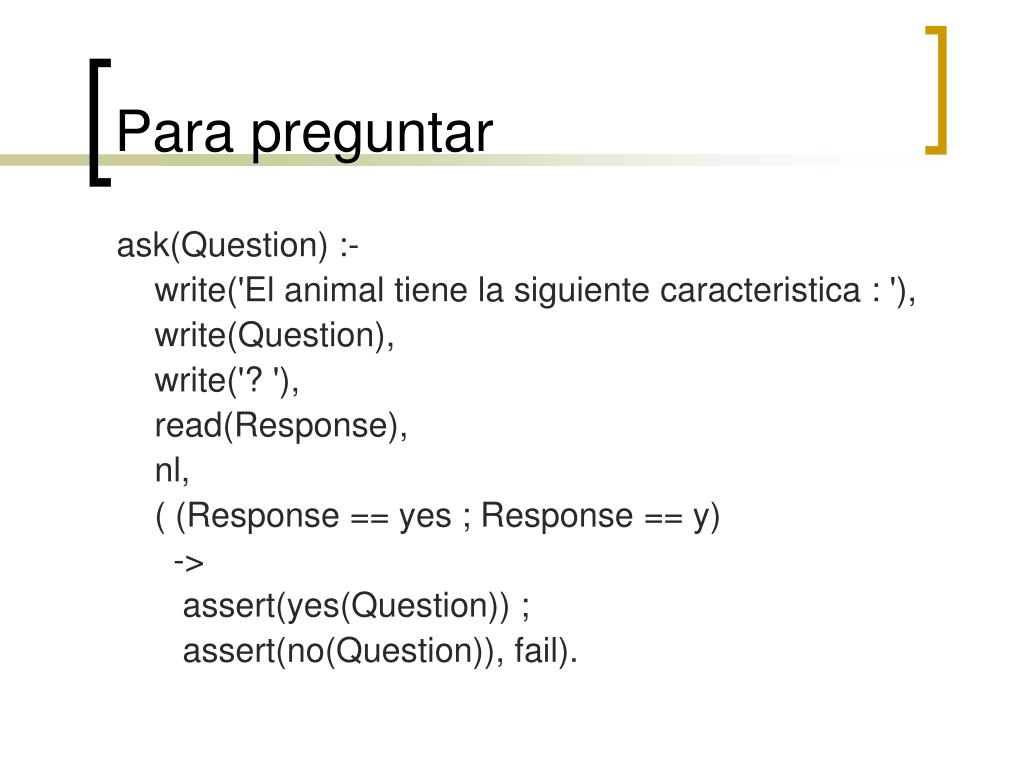 Para preguntar

ask(Question) :-
write('El animal tiene la siguiente caracteristica : '),
write(Question),
write('? '),
read(Response),
nl,
( (Response == yes ; Response == y)
->
assert(yes(Question)) ;
assert(no(Question)), fail).